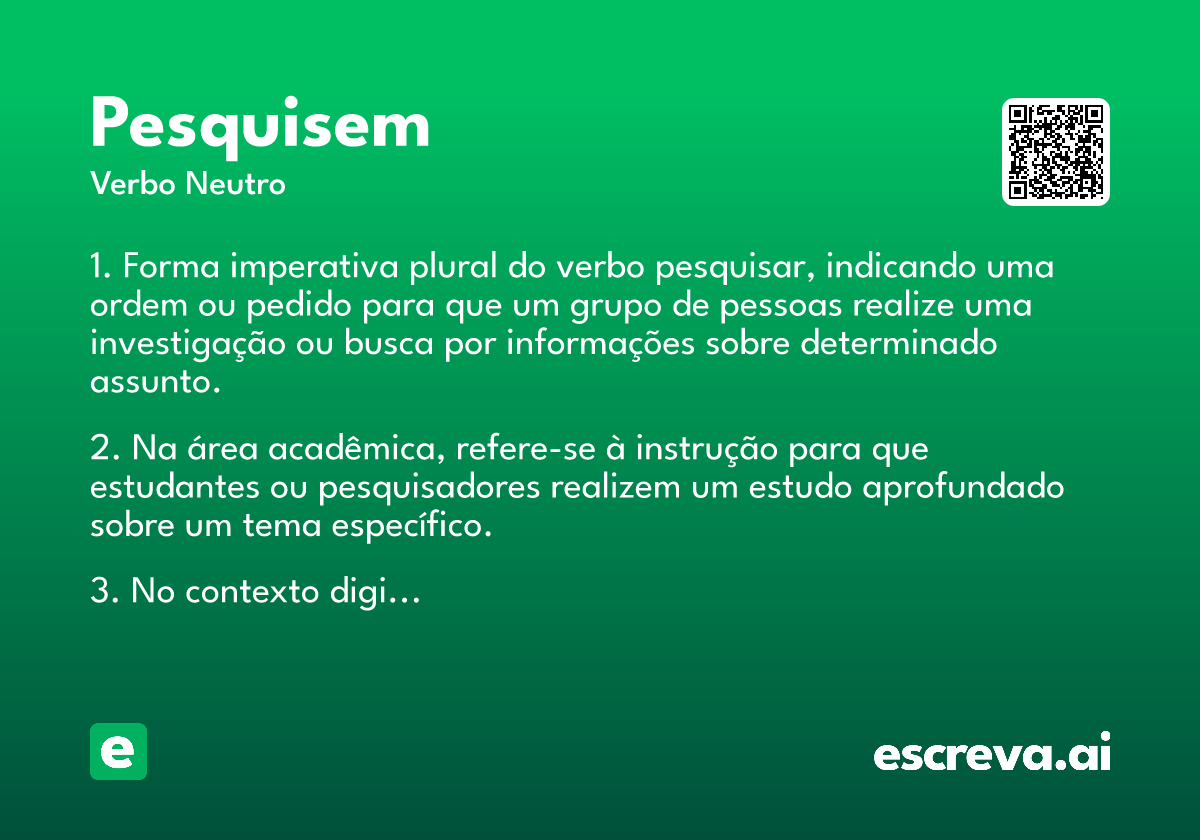 Pesquisem
Verbo Neutro

1. Forma imperativa plural do verbo pesquisar, indicando uma ordem ou pedido para que um grupo de pessoas realize uma investigação ou busca por informações sobre determinado assunto.

2. Na área acadêmica, refere-se à instrução para que estudantes ou pesquisadores realizem um estudo aprofundado sobre um tema específico.

3. No contexto digi...

e

escreva.ai